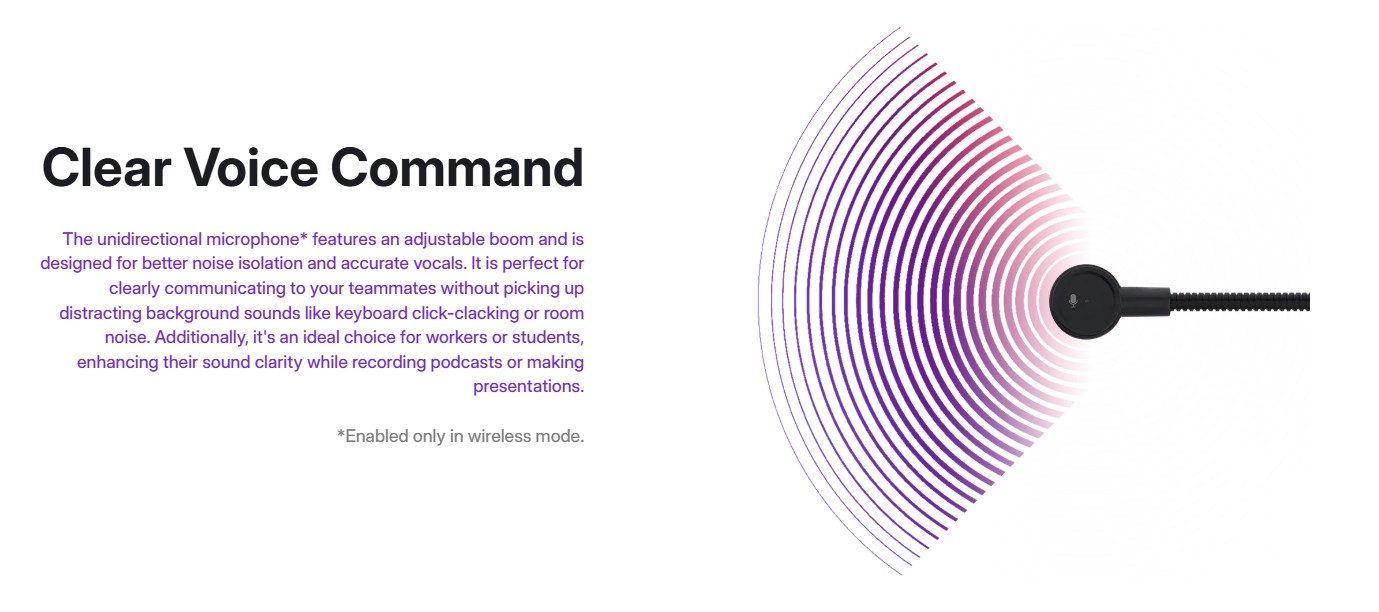 Clear Voice Command

The unidirectional microphone* features an adjustable boom and is designed for better noise isolation and accurate vocals. It is perfect for clearly communicating to your teammates without picking up distracting background sounds like keyboard click-clacking or room noise. Additionally, it's an ideal choice for workers or students, enhancing their sound clarity while recording podcasts or making presentations.

*Enabled only in wireless mode.